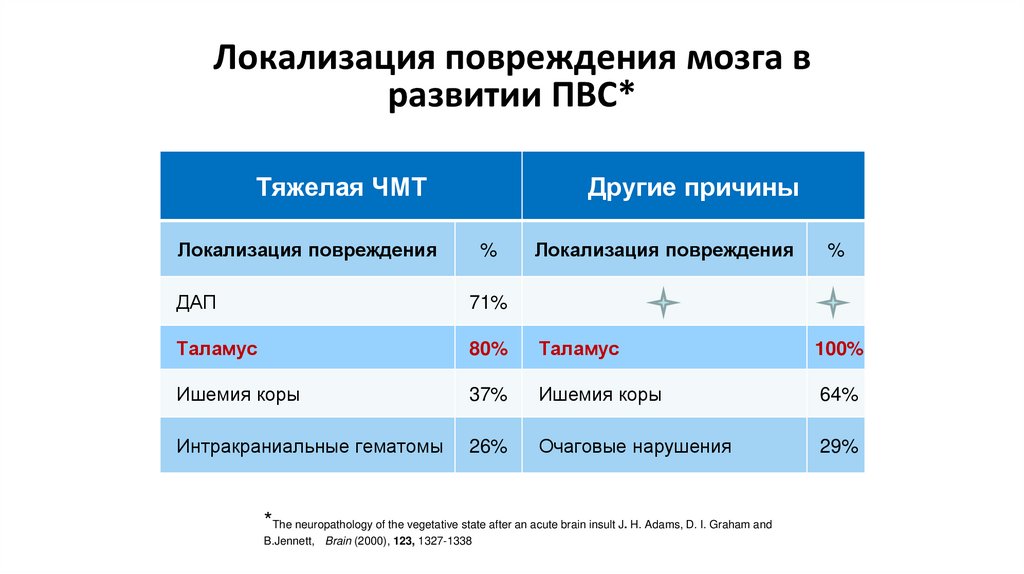 Локализация повреждения мозга в развитии ПВС*

| Тяжелая ЧМТ | | Другие причины | |
|---|---|---|---|
| Локализация повреждения | % | Локализация повреждения | % |
| ДАП | 71% | | |
| Таламус | 80% | Таламус | 100% |
| Ишемия коры | 37% | Ишемия коры | 64% |
| Интракраниальные гематомы | 26% | Очаговые нарушения | 29% |

*The neuropathology of the vegetative state after an acute brain insult J. H. Adams, D. I. Graham and B.Jennett, Brain (2000), 123, 1327-1338